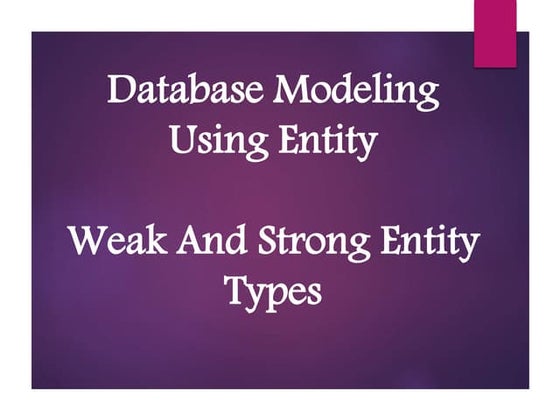 Database Modeling Using Entity

Weak And Strong Entity Types